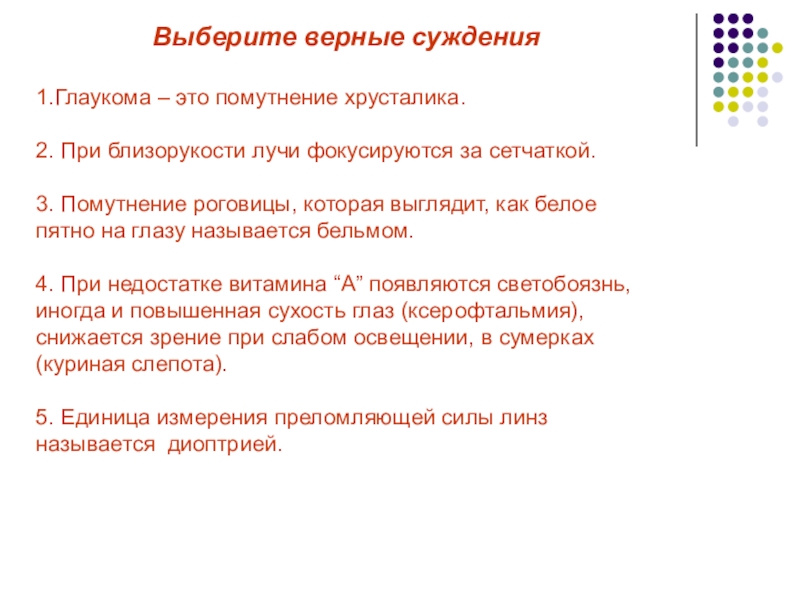 Выберите верные суждения

1.Глаукома – это помутнение хрусталика.

2. При близорукости лучи фокусируются за сетчаткой.

3. Помутнение роговицы, которая выглядит, как белое пятно на глазу называется бельмом.

4. При недостатке витамина “А” появляются светобоязнь, иногда и повышенная сухость глаз (ксерофтальмия), снижается зрение при слабом освещении, в сумерках (куриная слепота).

5. Единица измерения преломляющей силы линз называется диоптрией.